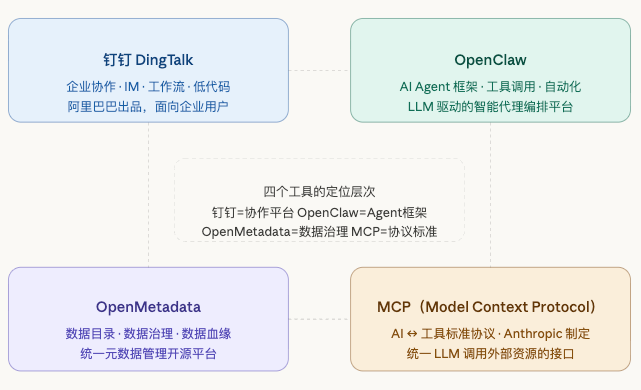 钉钉 DingTalk
企业协作 · IM · 工作流 · 低代码
阿里巴巴出品，面向企业用户

OpenClaw
AI Agent 框架 · 工具调用 · 自动化
LLM 驱动的智能代理编排平台

四个工具的定位层次
钉钉=协作平台 OpenClaw=Agent框架
OpenMetadata=数据治理 MCP=协议标准

OpenMetadata
数据目录 · 数据治理 · 数据血缘
统一元数据管理开源平台

MCP（Model Context Protocol）
AI ↔ 工具标准协议 · Anthropic 制定
统一 LLM 调用外部资源的接口